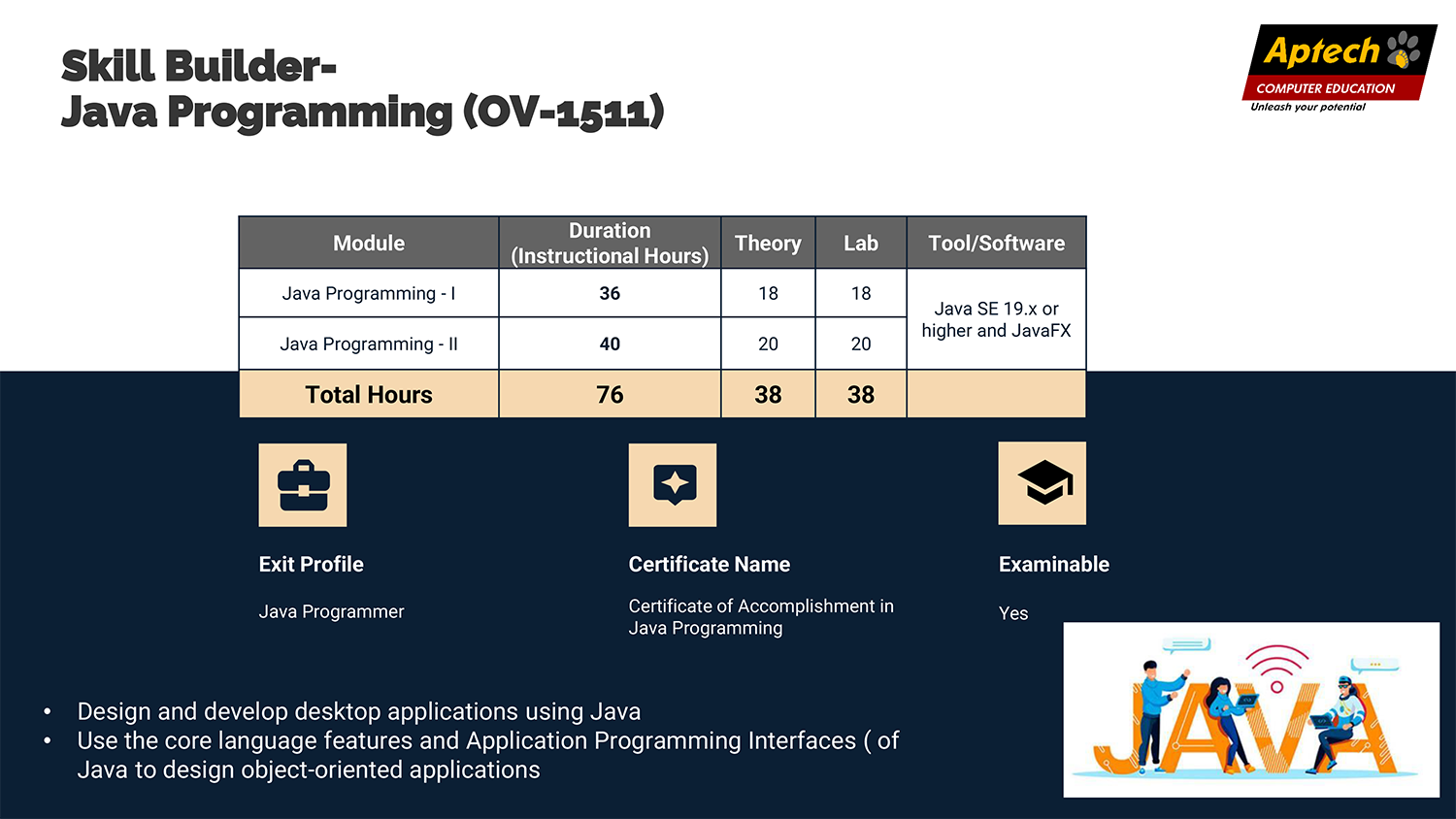 Skill Builder-
Java Programming (OV-1511)

Aptech
COMPUTER EDUCATION
Unleash your potential

| Module | Duration (Instructional Hours) | Theory | Lab | Tool/Software |
|---|---|---|---|---|
| Java Programming - I | 36 | 18 | 18 | Java SE 19.x or higher and JavaFX |
| Java Programming - II | 40 | 20 | 20 | |
| Total Hours | 76 | 38 | 38 | |

Exit Profile

Java Programmer

Certificate Name

Certificate of Accomplishment in Java Programming

Examinable

Yes

• Design and develop desktop applications using Java
• Use the core language features and Application Programming Interfaces ( of Java to design object-oriented applications

JAVA